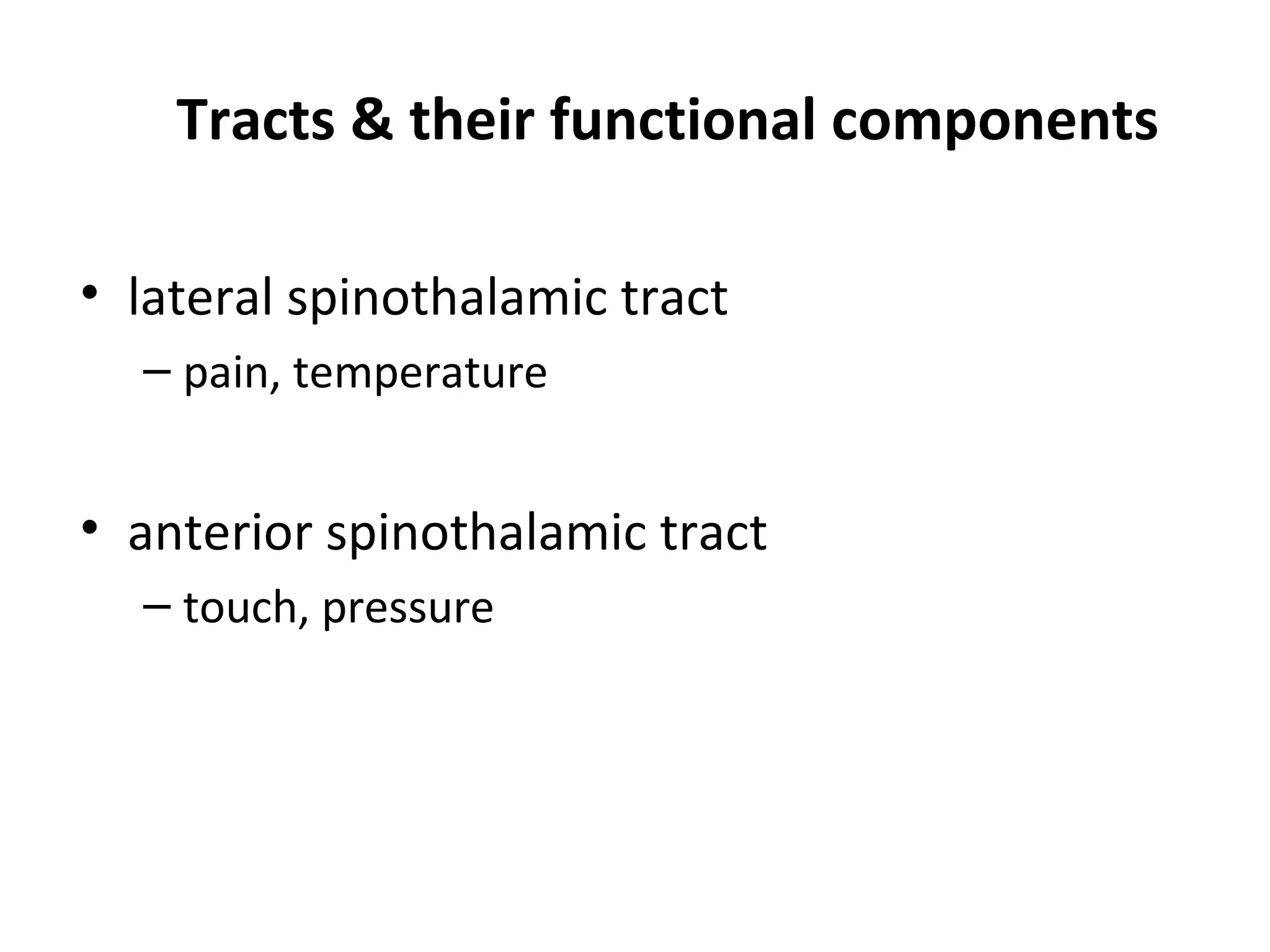 Tracts & their functional components

• lateral spinothalamic tract
– pain, temperature

• anterior spinothalamic tract
– touch, pressure